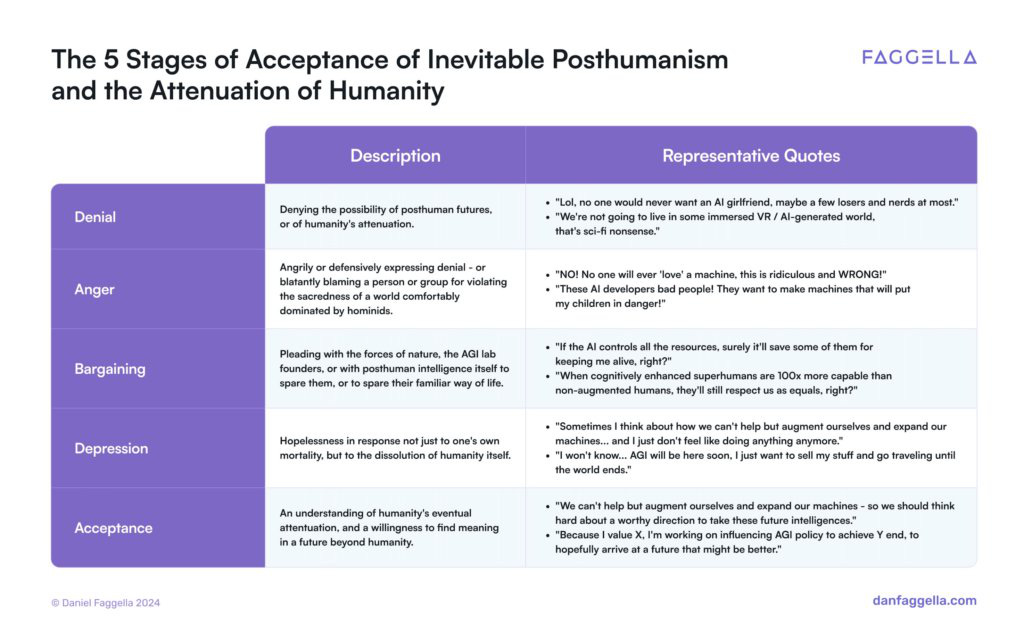 The 5 Stages of Acceptance of Inevitable Posthumanism and the Attenuation of Humanity

FAGGELLA

| | Description | Representative Quotes |
|---|---|---|
| Denial | Denying the possibility of posthuman futures, or of humanity's attenuation. | • "Lol, no one would never want an AI girlfriend, maybe a few losers and nerds at most." • "We're not going to live in some immersed VR / AI-generated world, that's sci-fi nonsense." |
| Anger | Angrily or defensively expressing denial - or blatantly blaming a person or group for violating the sacredness of a world comfortably dominated by hominids. | • "NO! No one will ever 'love' a machine, this is ridiculous and WRONG!" • "These AI developers bad people! They want to make machines that will put my children in danger!" |
| Bargaining | Pleading with the forces of nature, the AGI lab founders, or with posthuman intelligence itself to spare them, or to spare their familiar way of life. | • "If the AI controls all the resources, surely it'll save some of them for keeping me alive, right?" • "When cognitively enhanced superhumans are 100x more capable than non-augmented humans, they'll still respect us as equals, right?" |
| Depression | Hopelessness in response not just to one's own mortality, but to the dissolution of humanity itself. | • "Sometimes I think about how we can't help but augment ourselves and expand our machines... and I just don't feel like doing anything anymore." • "I won't know... AGI will be here soon, I just want to sell my stuff and go traveling until the world ends." |
| Acceptance | An understanding of humanity's eventual attentuation, and a willingness to find meaning in a future beyond humanity. | • "We can't help but augment ourselves and expand our machines - so we should think hard about a worthy direction to take these future intelligences." • "Because I value X, I'm working on influencing AGI policy to achieve Y end, to hopefully arrive at a future that might be better." |

© Daniel Faggella 2024

danfaggella.com